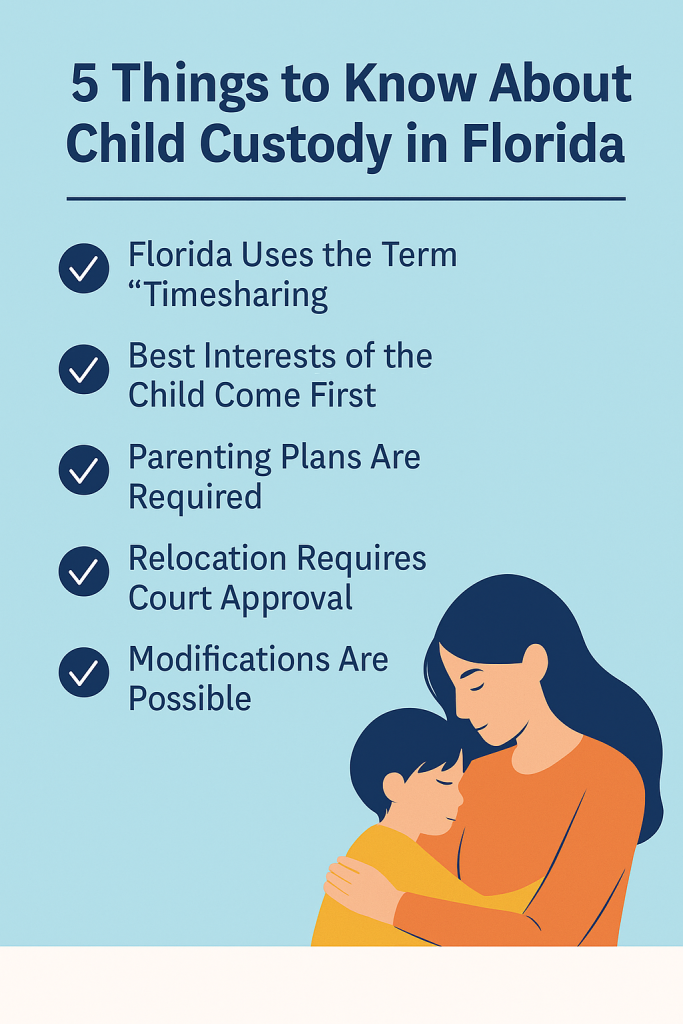 5 Things to Know About Child Custody in Florida

Florida Uses the Term “Timesharing

Best Interests of the Child Come First

Parenting Plans Are Required

Relocation Requires Court Approval

Modifications Are Possible